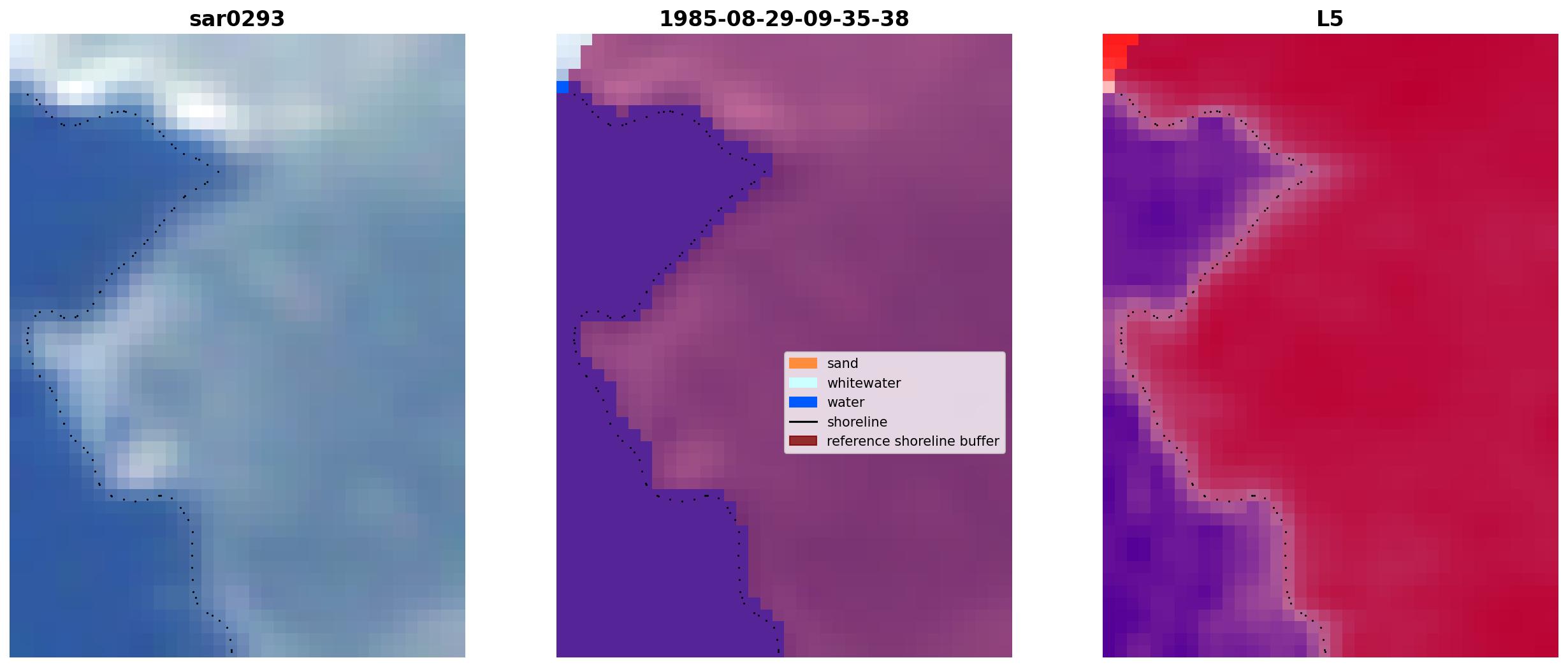 sar0293

1985-08-29-09-35-38

sand
whitewater
water
shoreline
reference shoreline buffer

L5